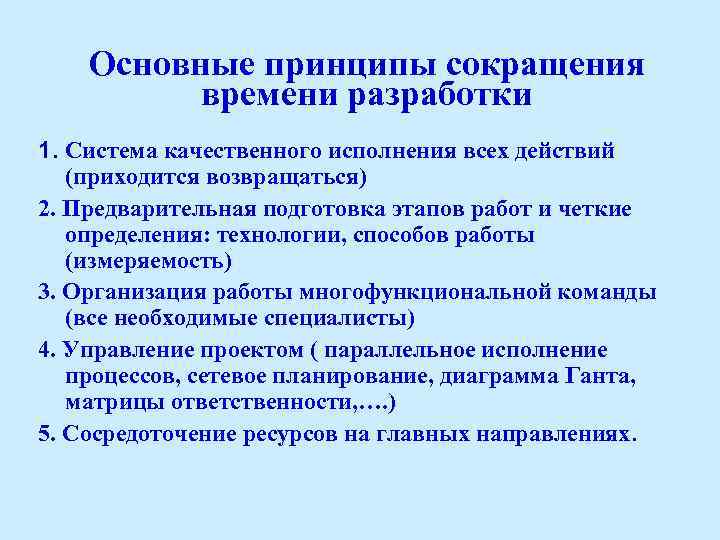 Основные принципы сокращения времени разработки

1. Система качественного исполнения всех действий (приходится возвращаться)

2. Предварительная подготовка этапов работ и четкие определения: технологии, способов работы (измеряемость)

3. Организация работы многофункциональной команды (все необходимые специалисты)

4. Управление проектом ( параллельное исполнение процессов, сетевое планирование, диаграмма Ганта, матрицы ответственности,….)

5. Сосредоточение ресурсов на главных направлениях.